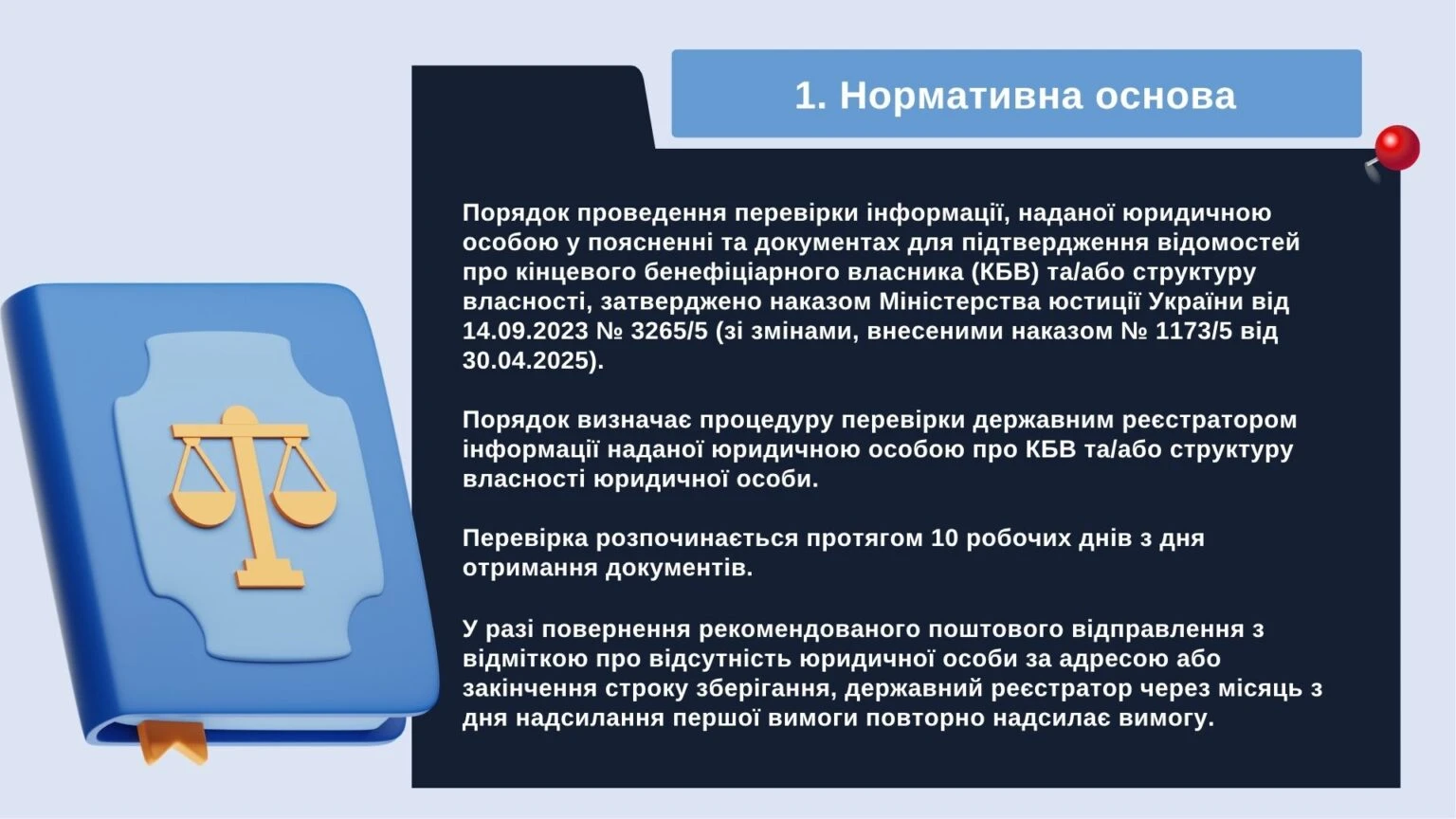 1. Нормативна основа

Порядок проведення перевірки інформації, наданої юридичною особою у поясненні та документах для підтвердження відомостей про кінцевого бенефіціарного власника (КБВ) та/або структуру власності, затверджено наказом Міністерства юстиції України від 14.09.2023 № 3265/5 (зі змінами, внесеними наказом № 1173/5 від 30.04.2025).

Порядок визначає процедуру перевірки державним реєстратором інформації наданої юридичною особою про КБВ та/або структуру власності юридичної особи.

Перевірка розпочинається протягом 10 робочих днів з дня отримання документів.

У разі повернення рекомендованого поштового відправлення з відміткою про відсутність юридичної особи за адресою або закінчення строку зберігання, державний реєстратор через місяць з дня надсилання першої вимоги повторно надсилає вимогу.